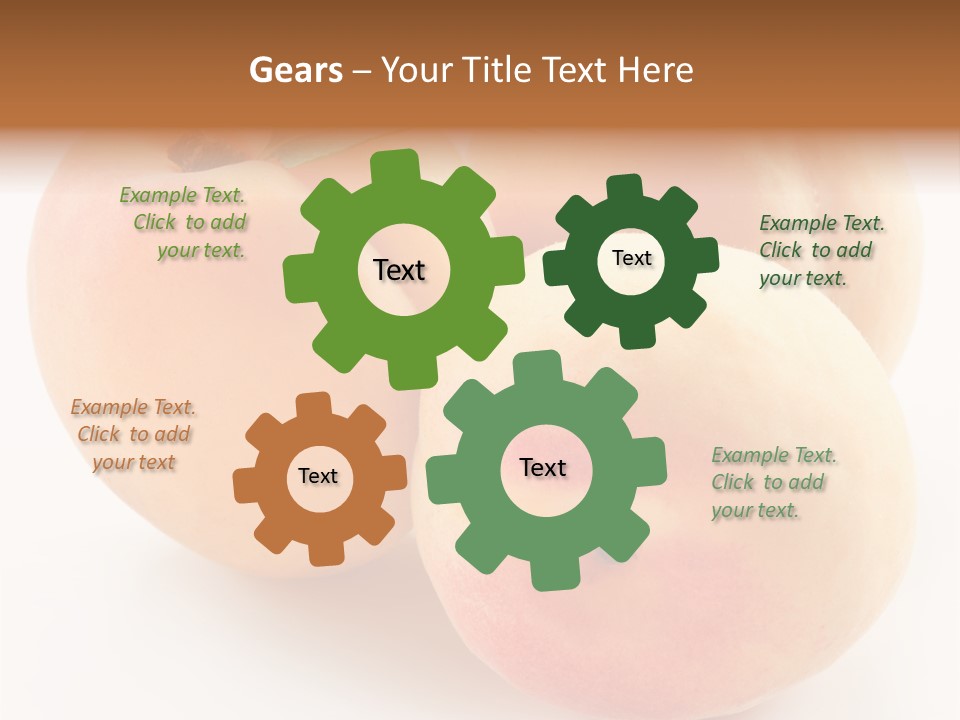 Gears – Your Title Text Here

Example Text. Click to add your text.

Text

Text

Example Text. Click to add your text.

Example Text. Click to add your text

Text

Text

Example Text. Click to add your text.